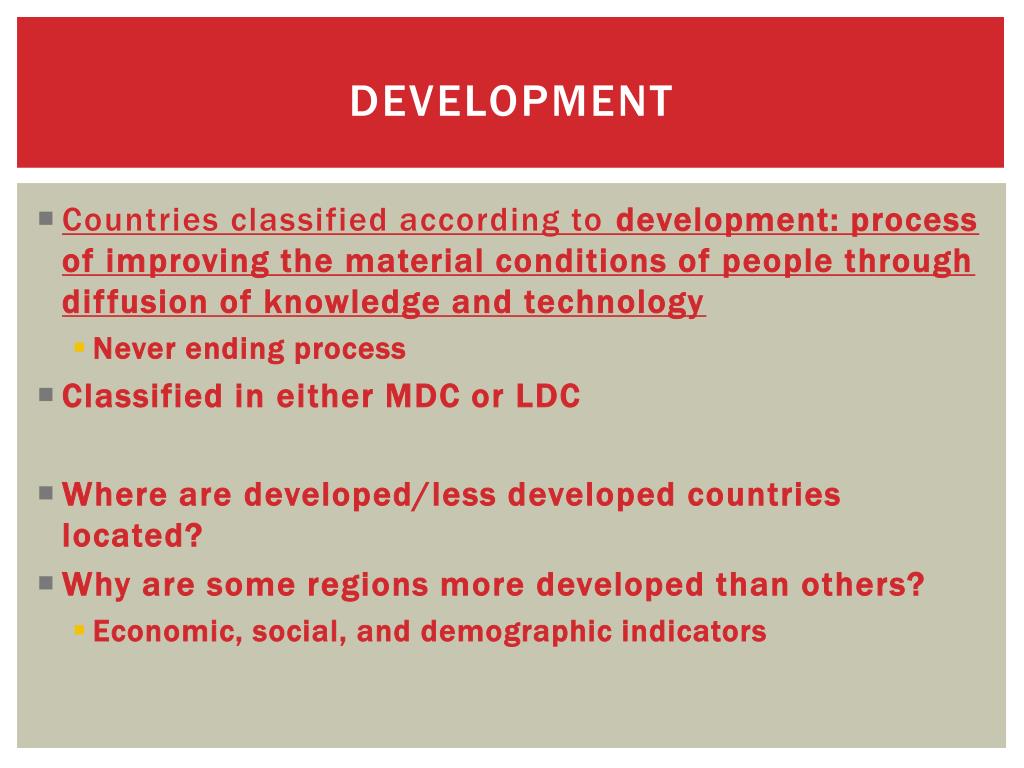 DEVELOPMENT

Countries classified according to development: process of improving the material conditions of people through diffusion of knowledge and technology

Never ending process

Classified in either MDC or LDC

Where are developed/less developed countries located?

Why are some regions more developed than others?

Economic, social, and demographic indicators